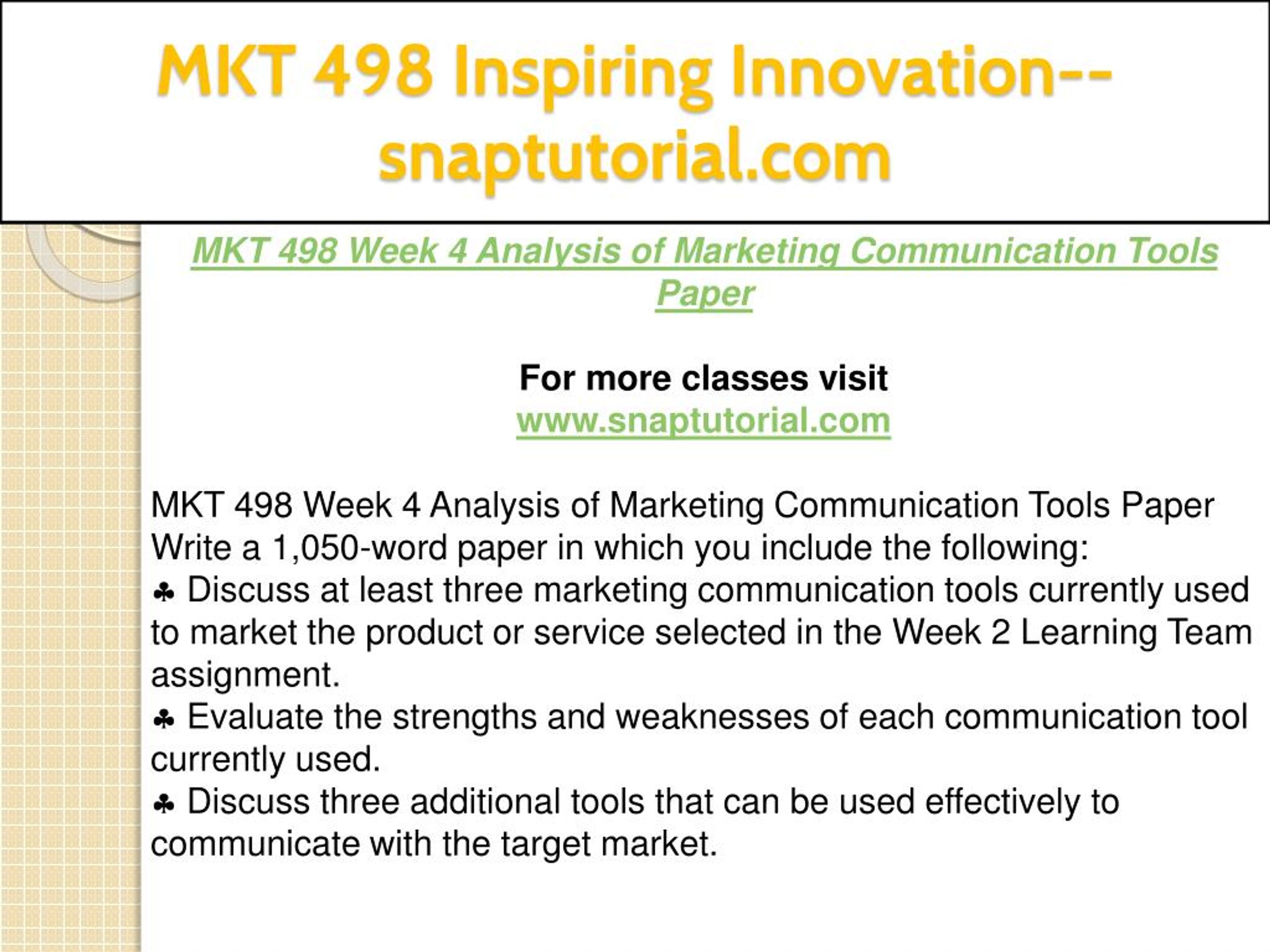 MKT 498 Inspiring Innovation--snaptutorial.com

MKT 498 Week 4 Analysis of Marketing Communication Tools Paper

For more classes visit
www.snaptutorial.com

MKT 498 Week 4 Analysis of Marketing Communication Tools Paper
Write a 1,050-word paper in which you include the following:
♣ Discuss at least three marketing communication tools currently used to market the product or service selected in the Week 2 Learning Team assignment.
♣ Evaluate the strengths and weaknesses of each communication tool currently used.
♣ Discuss three additional tools that can be used effectively to communicate with the target market.